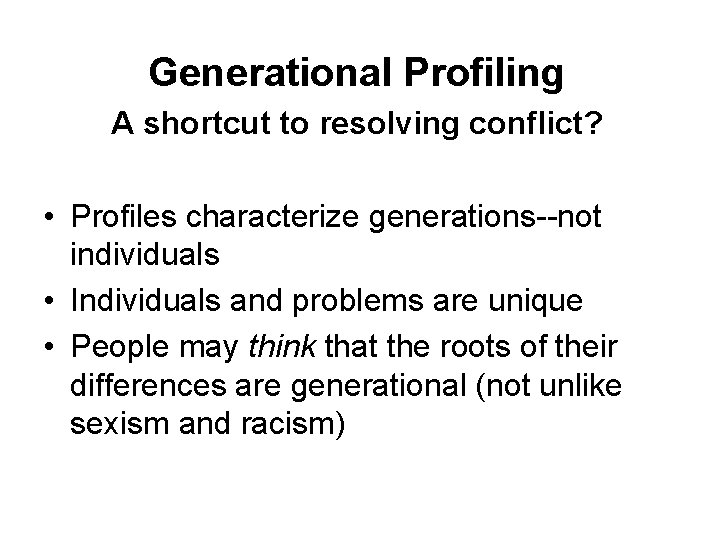 Generational Profiling
A shortcut to resolving conflict?

• Profiles characterize generations--not individuals
• Individuals and problems are unique
• People may think that the roots of their differences are generational (not unlike sexism and racism)